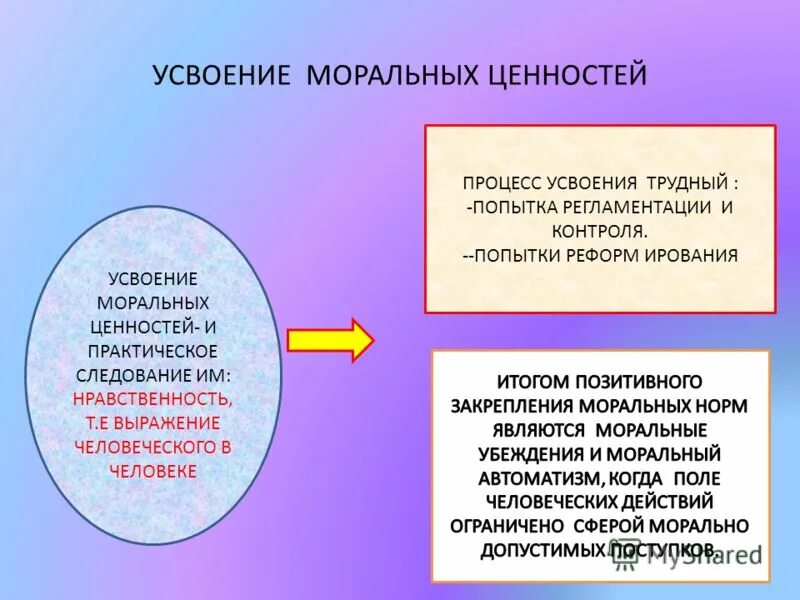 УСВОЕНИЕ МОРАЛЬНЫХ ЦЕННОСТЕЙ

УСВОЕНИЕ МОРАЛЬНЫХ ЦЕННОСТЕЙ- И ПРАКТИЧЕСКОЕ СЛЕДОВАНИЕ ИМ: НРАВСТВЕННОСТЬ, Т.Е ВЫРАЖЕНИЕ ЧЕЛОВЕЧЕСКОГО В ЧЕЛОВЕКЕ

ПРОЦЕСС УСВОЕНИЯ ТРУДНЫЙ :
-ПОПЫТКА РЕГЛАМЕНТАЦИИ И КОНТРОЛЯ.
--ПОПЫТКИ РЕФОРМ ИРОВАНИЯ

ИТОГОМ ПОЗИТИВНОГО ЗАКРЕПЛЕНИЯ МОРАЛЬНЫХ НОРМ ЯВЛЯЮТСЯ МОРАЛЬНЫЕ УБЕЖДЕНИЯ И МОРАЛЬНЫЙ АВТОМАТИЗМ, КОГДА ПОЛЕ ЧЕЛОВЕЧЕСКИХ ДЕЙСТВИЙ ОГРАНИЧЕНО СФЕРОЙ МОРАЛЬНО ДОПУСТИМЫХ ПОСТУПКОВ.

MyShared